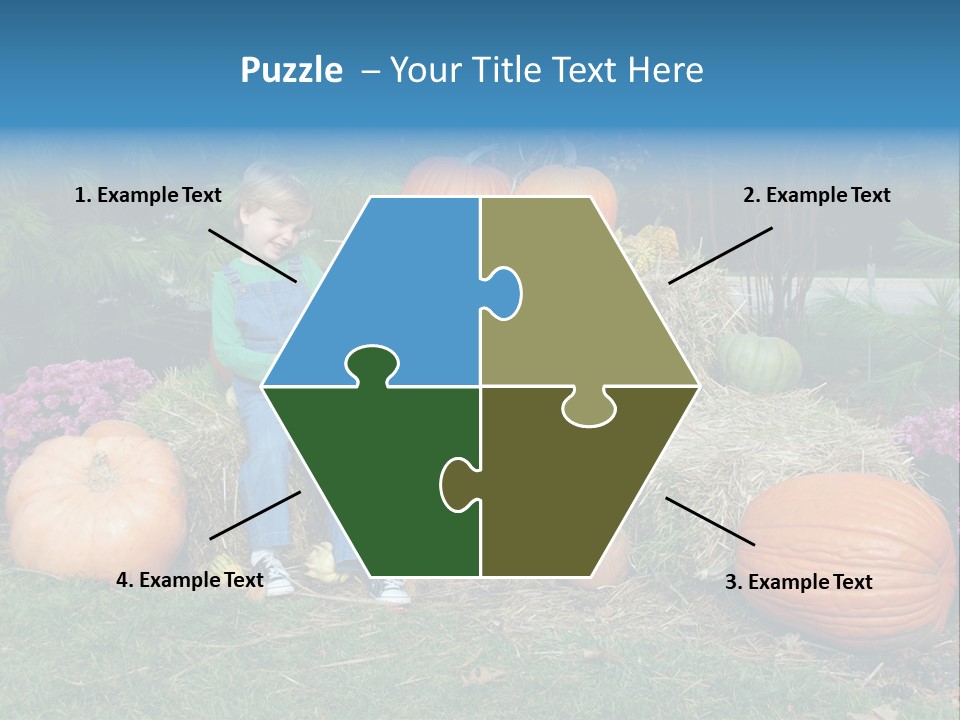 Puzzle – Your Title Text Here

1. Example Text

2. Example Text

4. Example Text

3. Example Text